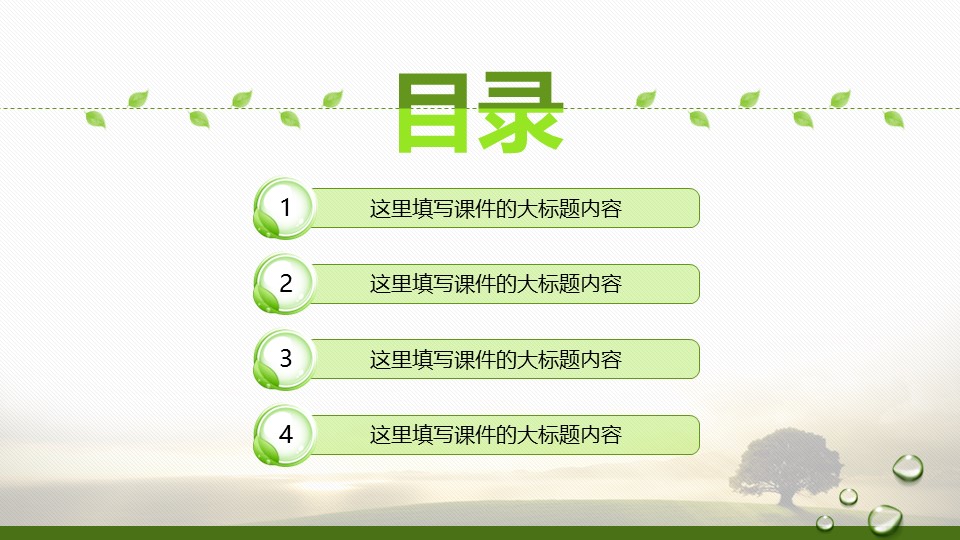 目录

1 这里填写课件的大标题内容

2 这里填写课件的大标题内容

3 这里填写课件的大标题内容

4 这里填写课件的大标题内容